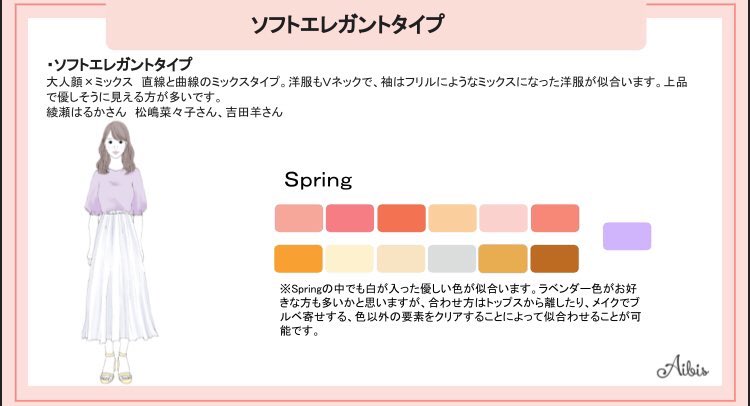 ソフトエレガントタイプ

・ソフトエレガントタイプ
大人顔×ミックス　直線と曲線のミックスタイプ。洋服もVネックで、袖はフリルにようなミックスになった洋服が似合います。上品で優しそうに見える方が多いです。
綾瀬はるかさん　松嶋菜々子さん、吉田羊さん

Spring

※Springの中でも白が入った優しい色が似合います。ラベンダー色がお好きな方も多いかと思いますが、合わせ方はトップスから離したり、メイクでブルベ寄せする、色以外の要素をクリアすることによって似合わせることが可能です。

Aibis